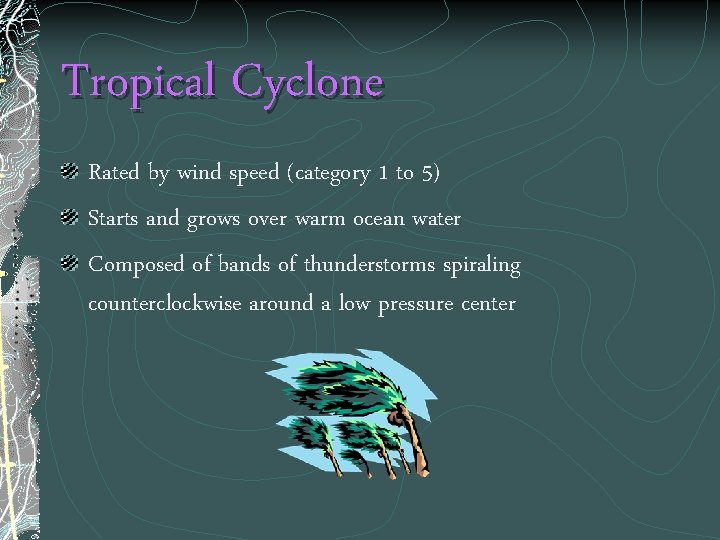 Tropical Cyclone

Rated by wind speed (category 1 to 5)

Starts and grows over warm ocean water

Composed of bands of thunderstorms spiraling counterclockwise around a low pressure center